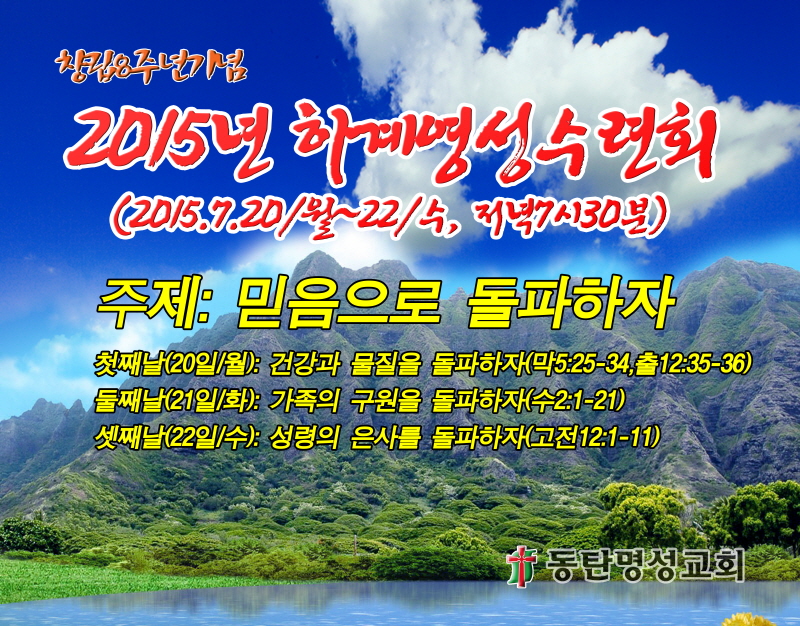 창립8주년기념

2015년 하계명성수련회

(2015.7.20/월~22/수, 저녁7시30분)

주제: 믿음으로 돌파하자

첫째날(20일/월): 건강과 물질을 돌파하자(막5:25-34,출12:35-36)
둘째날(21일/화): 가족의 구원을 돌파하자(수2:1-21)
셋째날(22일/수): 성령의 은사를 돌파하자(고전12:1-11)

동탄명성교회